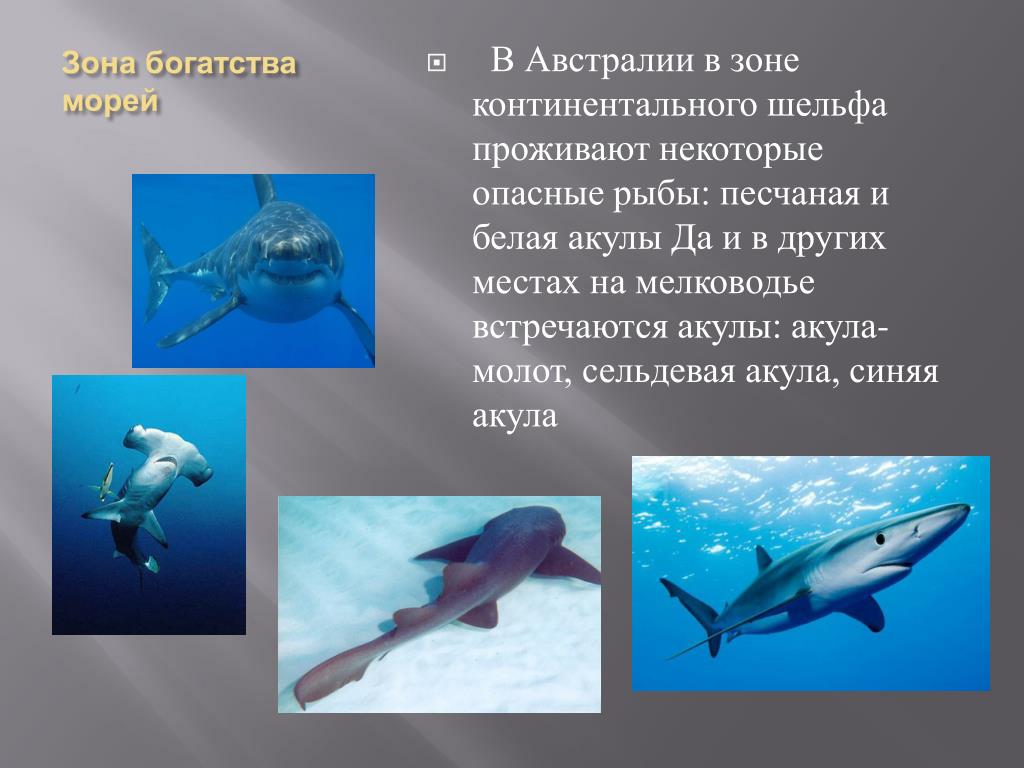 Зона богатства морей

В Австралии в зоне континентального шельфа проживают некоторые опасные рыбы: песчаная и белая акулы Да и в других местах на мелководье встречаются акулы: акула-молот, сельдевая акула, синяя акула